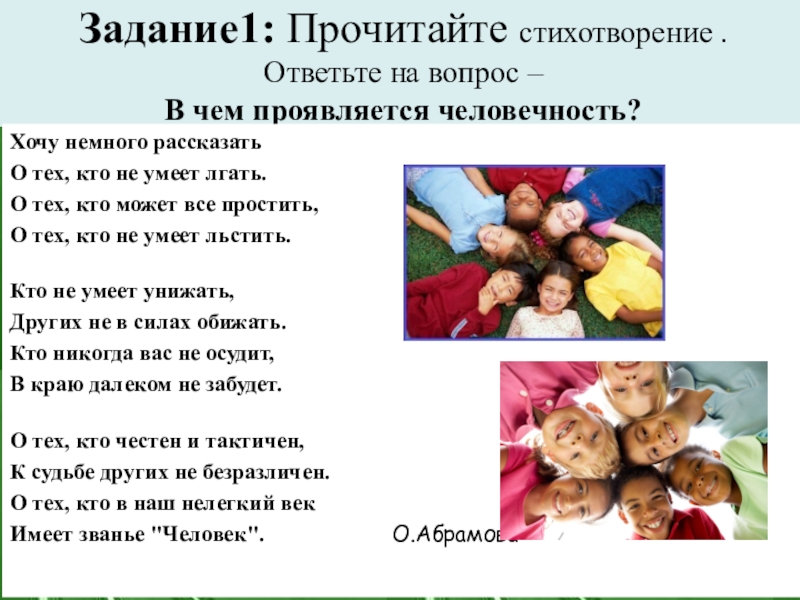 Задание1: Прочитайте стихотворение .
Ответьте на вопрос –
В чем проявляется человечность?

Хочу немного рассказать
О тех, кто не умеет лгать.
О тех, кто может все простить,
О тех, кто не умеет льстить.

Кто не умеет унижать,
Других не в силах обижать.
Кто никогда вас не осудит,
В краю далеком не забудет.

О тех, кто честен и тактичен,
К судьбе других не безразличен.
О тех, кто в наш нелегкий век
Имеет званье "Человек".

О.Абрамова